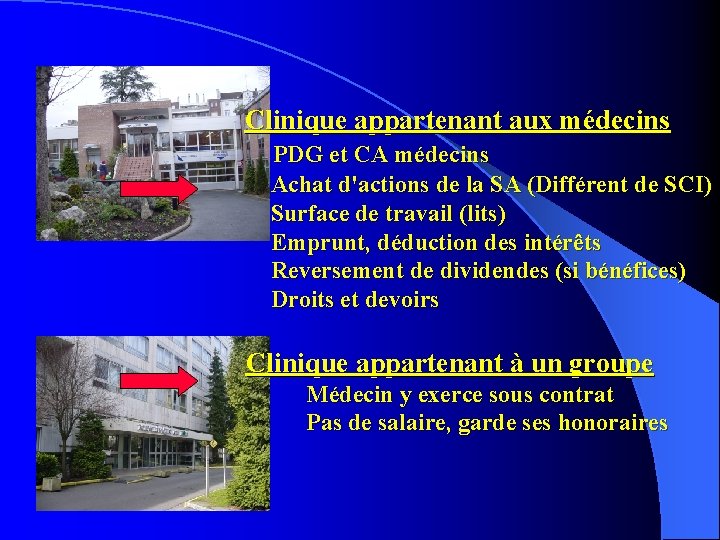 Clinique appartenant aux médecins

PDG et CA médecins
Achat d'actions de la SA (Différent de SCI)
Surface de travail (lits)
Emprunt, déduction des intérêts
Reversement de dividendes (si bénéfices)
Droits et devoirs

Clinique appartenant à un groupe

Médecin y exerce sous contrat
Pas de salaire, garde ses honoraires